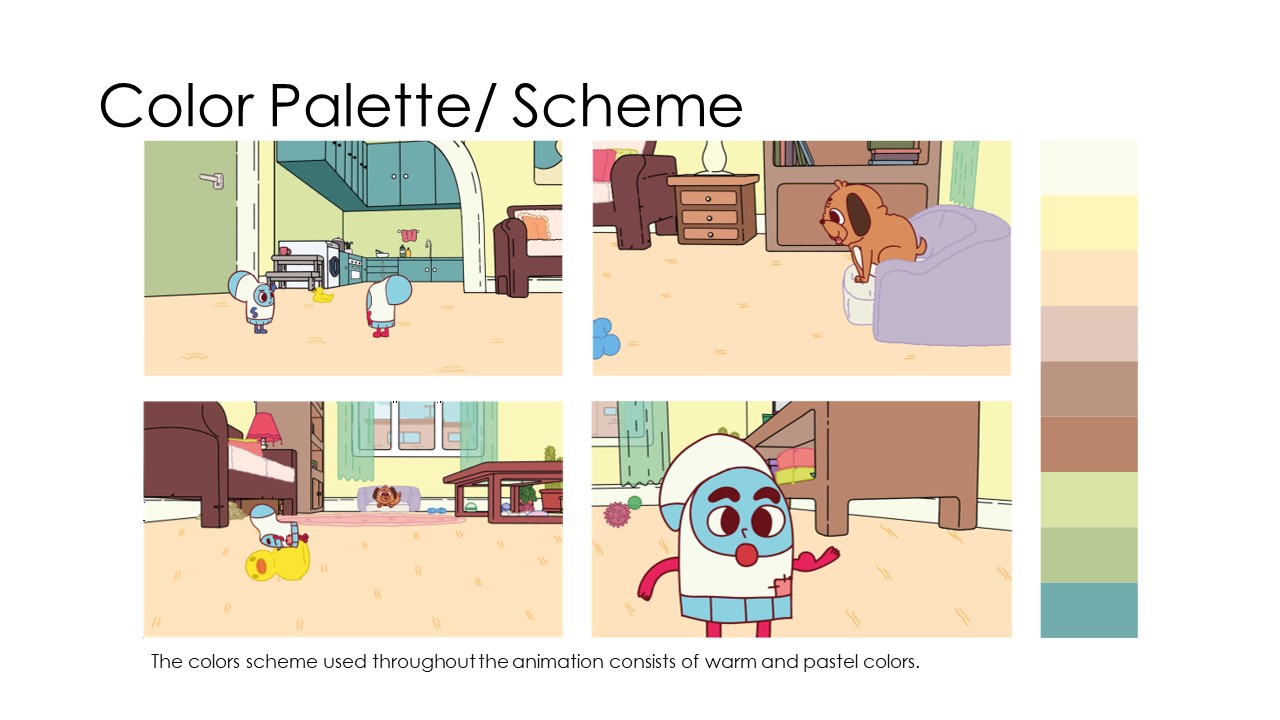 Color Palette/ Scheme

The colors scheme used throughout the animation consists of warm and pastel colors.